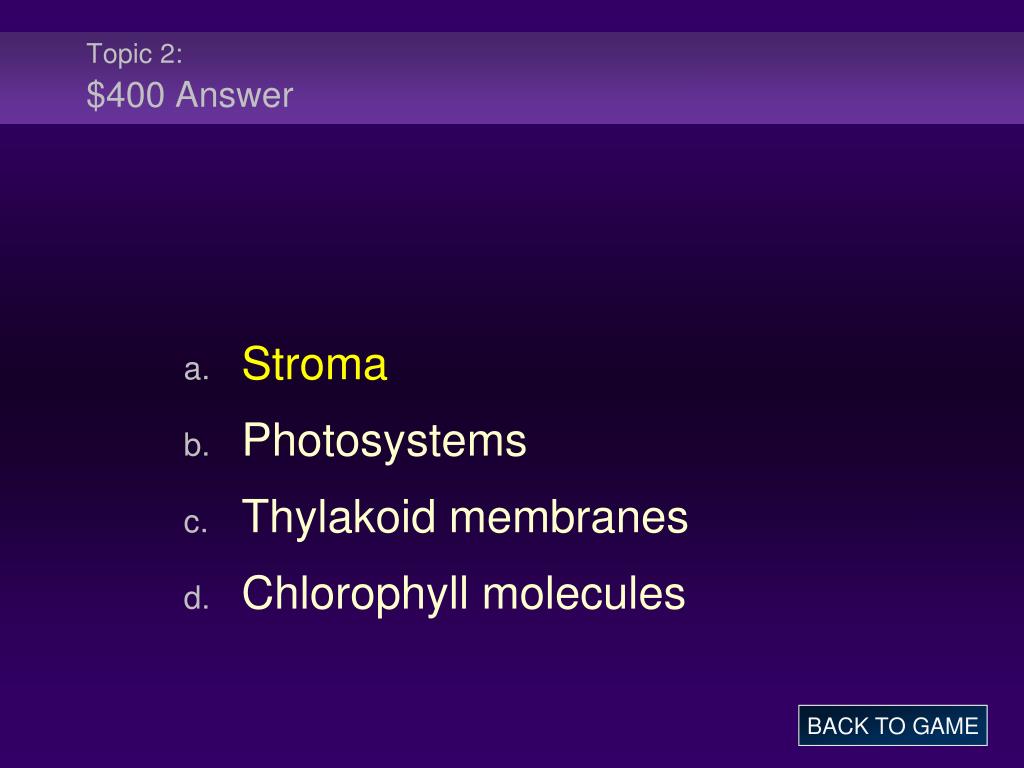 Topic 2:
\$400 Answer

a. Stroma
b. Photosystems
c. Thylakoid membranes
d. Chlorophyll molecules

BACK TO GAME